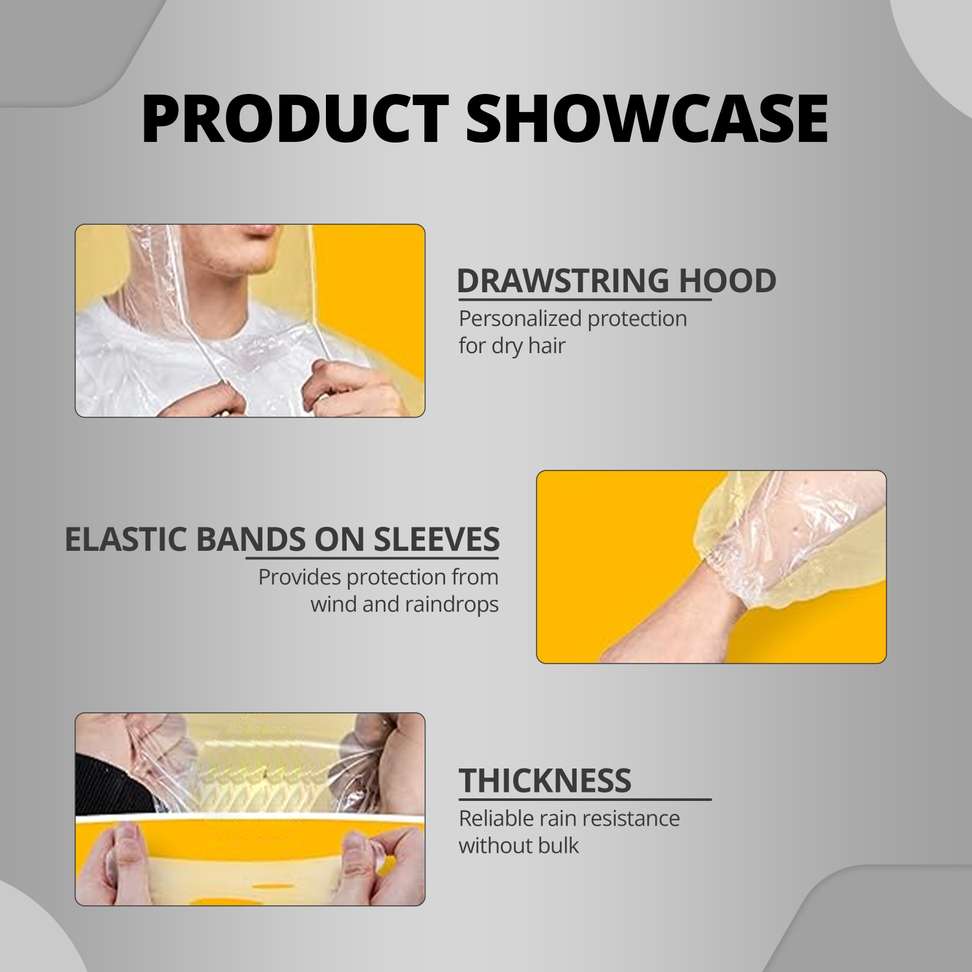 PRODUCT SHOWCASE

DRAWSTRING HOOD
Personalized protection for dry hair

ELASTIC BANDS ON SLEEVES
Provides protection from wind and raindrops

THICKNESS
Reliable rain resistance without bulk